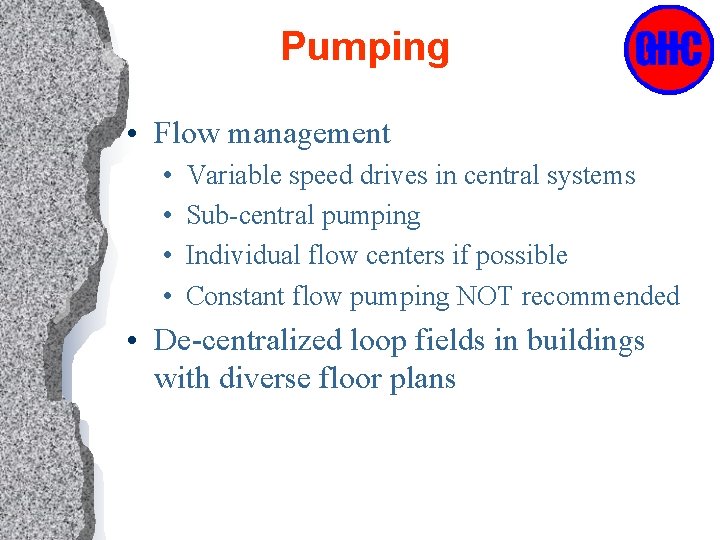 Pumping

GHC

• Flow management
  • Variable speed drives in central systems
  • Sub-central pumping
  • Individual flow centers if possible
  • Constant flow pumping NOT recommended
• De-centralized loop fields in buildings with diverse floor plans